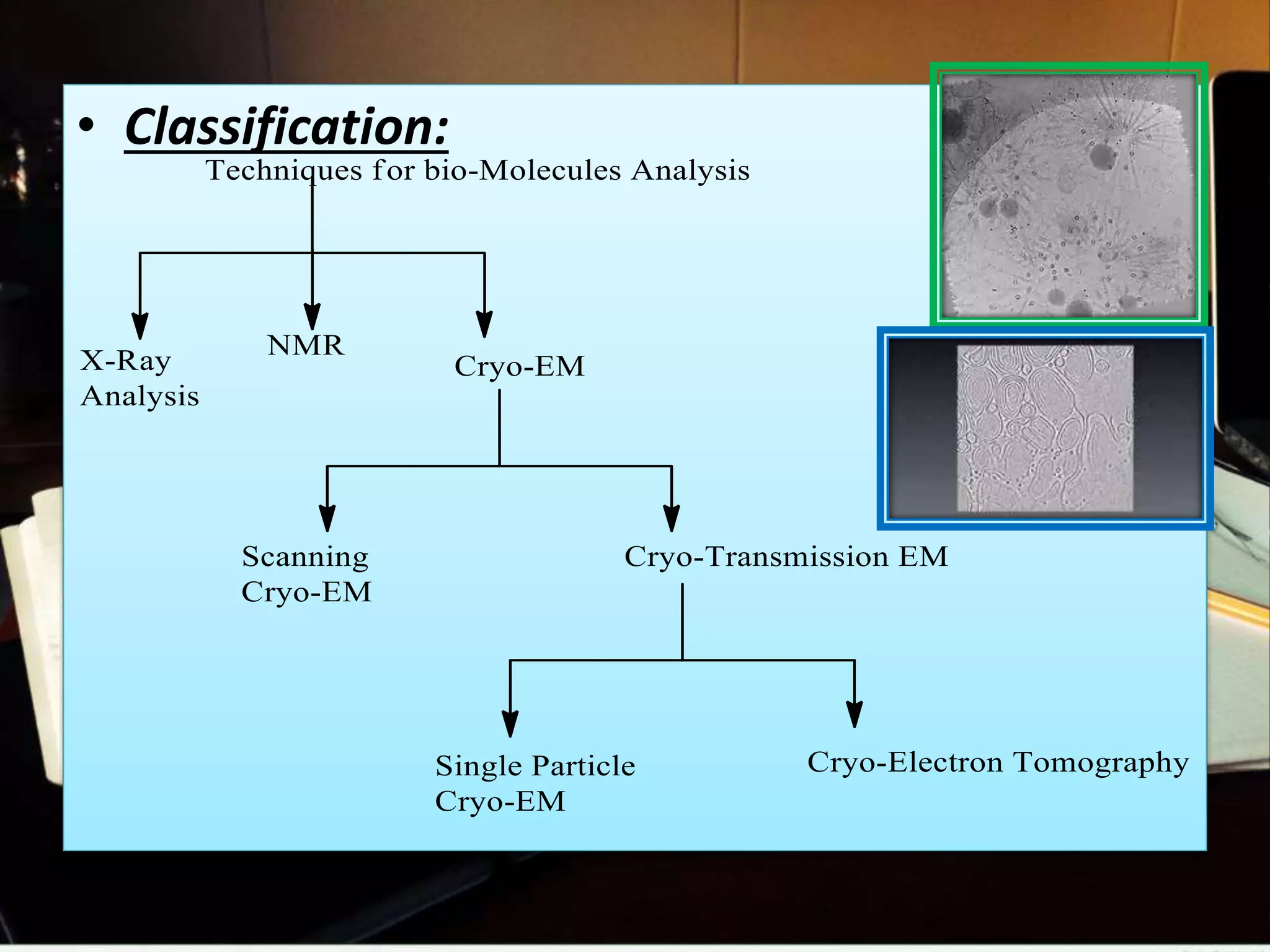 • Classification:

Techniques for bio-Molecules Analysis

X-Ray Analysis

NMR

Cryo-EM

Scanning Cryo-EM

Cryo-Transmission EM

Single Particle Cryo-EM

Cryo-Electron Tomography